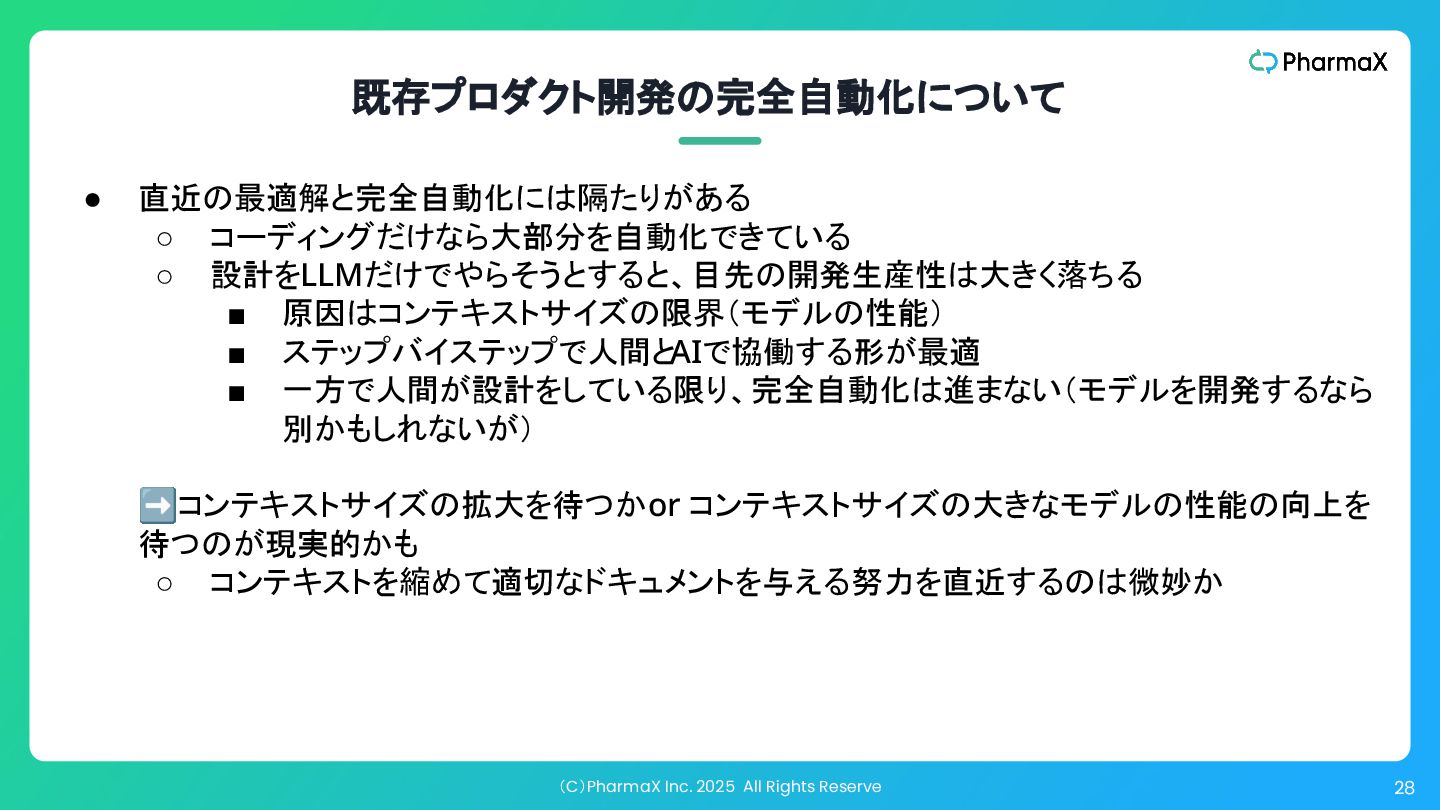 PharmaX

既存プロダクト開発の完全自動化について

● 直近の最適解と完全自動化には隔たりがある
○ コーディングだけなら大部分を自動化できている
○ 設計をLLMだけでやらそうとすると、目先の開発生産性は大きく落ちる
■ 原因はコンテキストサイズの限界（モデルの性能）
■ ステップバイステップで人間とAIで協働する形が最適
■ 一方で人間が設計をしている限り、完全自動化は進まない（モデルを開発するなら別かもしれないが）

➡️コンテキストサイズの拡大を待つかor コンテキストサイズの大きなモデルの性能の向上を待つのが現実的かも
○ コンテキストを縮めて適切なドキュメントを与える努力を直近するのは微妙か

（C）PharmaX Inc. 2025 All Rights Reserve

28